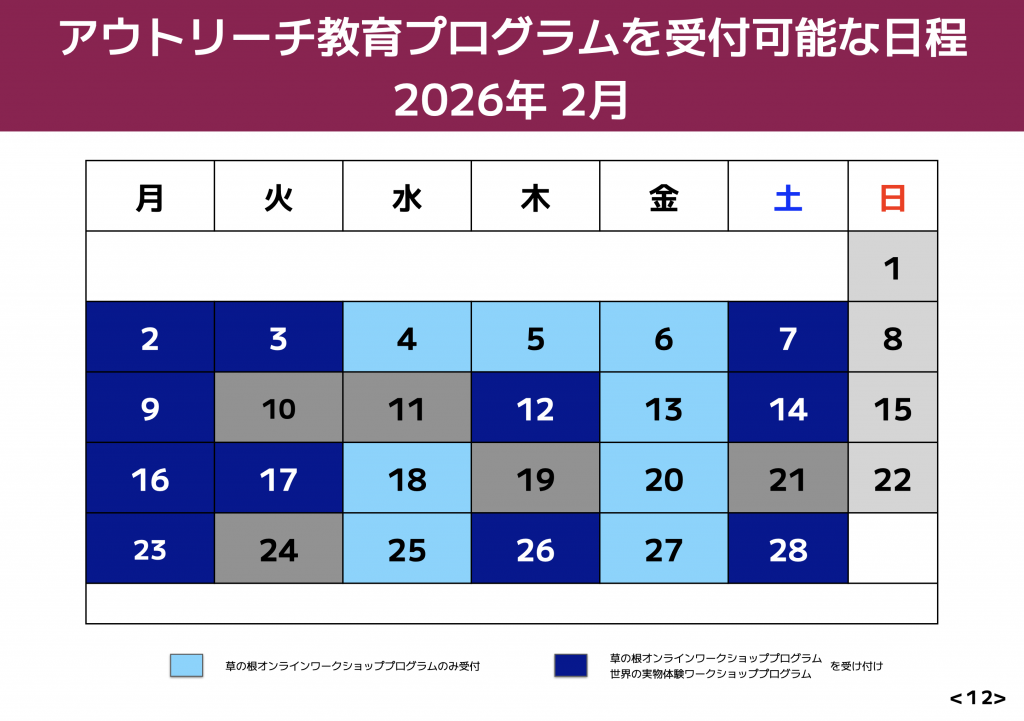 アウトリーチ教育プログラムを受付可能な日程
2026年 2月

| 月 | 火 | 水 | 木 | 金 | 土 | 日 |
|---|---|---|---|---|---|---|
| | | | | | | 1 |
| 2 | 3 | 4 | 5 | 6 | 7 | 8 |
| 9 | 10 | 11 | 12 | 13 | 14 | 15 |
| 16 | 17 | 18 | 19 | 20 | 21 | 22 |
| 23 | 24 | 25 | 26 | 27 | 28 | |

草の根オンラインワークショッププログラムのみ受付

草の根オンラインワークショッププログラム
世界の実物体験ワークショッププログラム
を受け付け

<12>